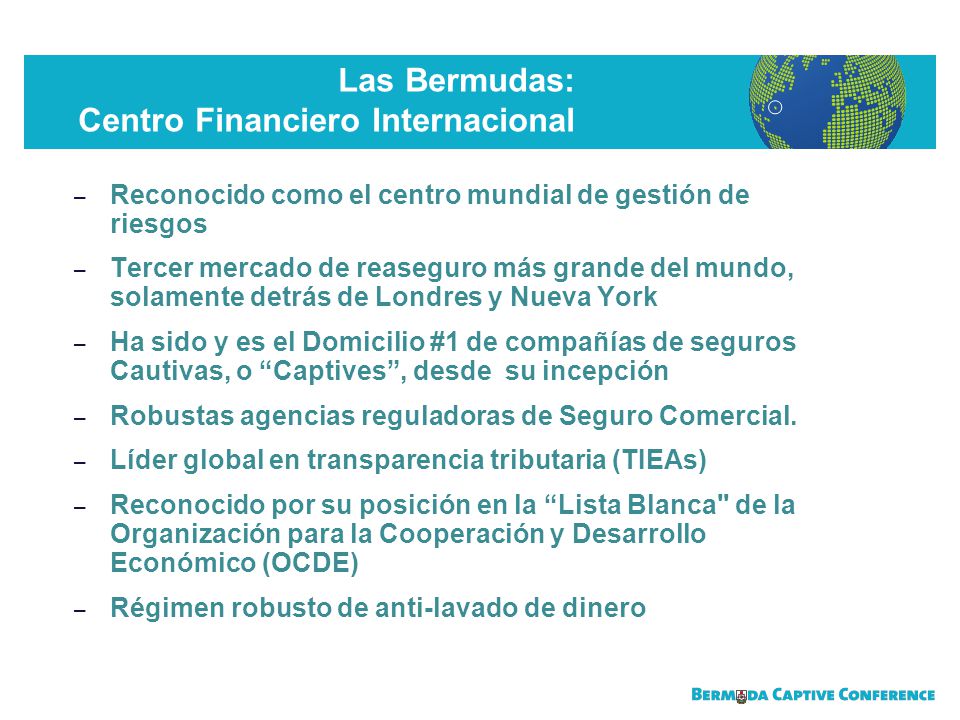 Las Bermudas:
Centro Financiero Internacional

– Reconocido como el centro mundial de gestión de riesgos

– Tercer mercado de reaseguro más grande del mundo, solamente detrás de Londres y Nueva York

– Ha sido y es el Domicilio #1 de compañías de seguros Cautivas, o “Captives”, desde su incepción

– Robustas agencias reguladoras de Seguro Comercial.

– Líder global en transparencia tributaria (TIEAs)

– Reconocido por su posición en la “Lista Blanca" de la Organización para la Cooperación y Desarrollo Económico (OCDE)

– Régimen robusto de anti-lavado de dinero

BERMUDA CAPTIVE CONFERENCE